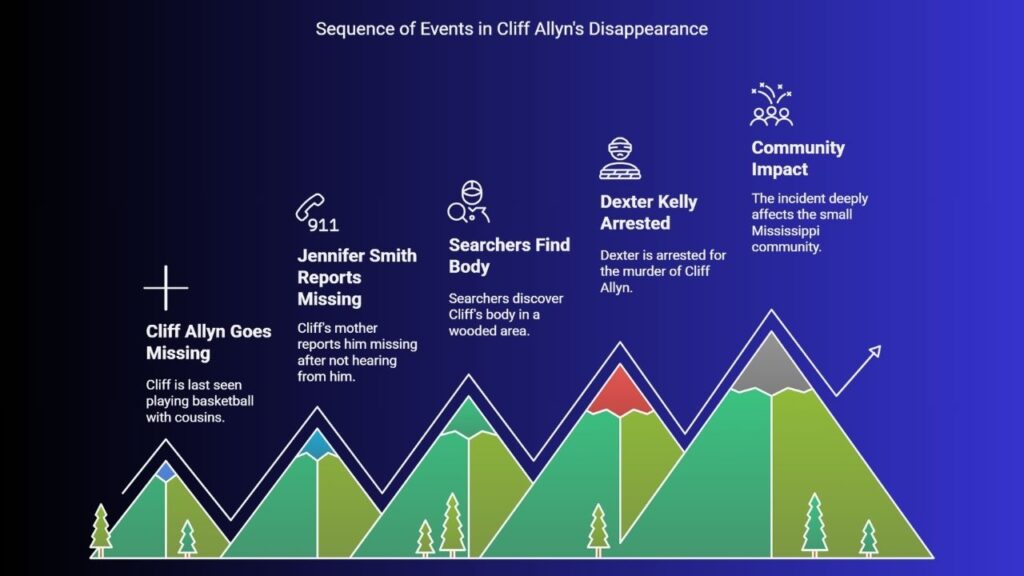 Sequence of Events in Cliff Allyn's Disappearance

Cliff Allyn Goes Missing

Cliff is last seen playing basketball with cousins.

911

Jennifer Smith Reports Missing

Cliff's mother reports him missing after not hearing from him.

Searchers Find Body

Searchers discover Cliff's body in a wooded area.

Dexter Kelly Arrested

Dexter is arrested for the murder of Cliff Allyn.

Community Impact

The incident deeply affects the small Mississippi community.